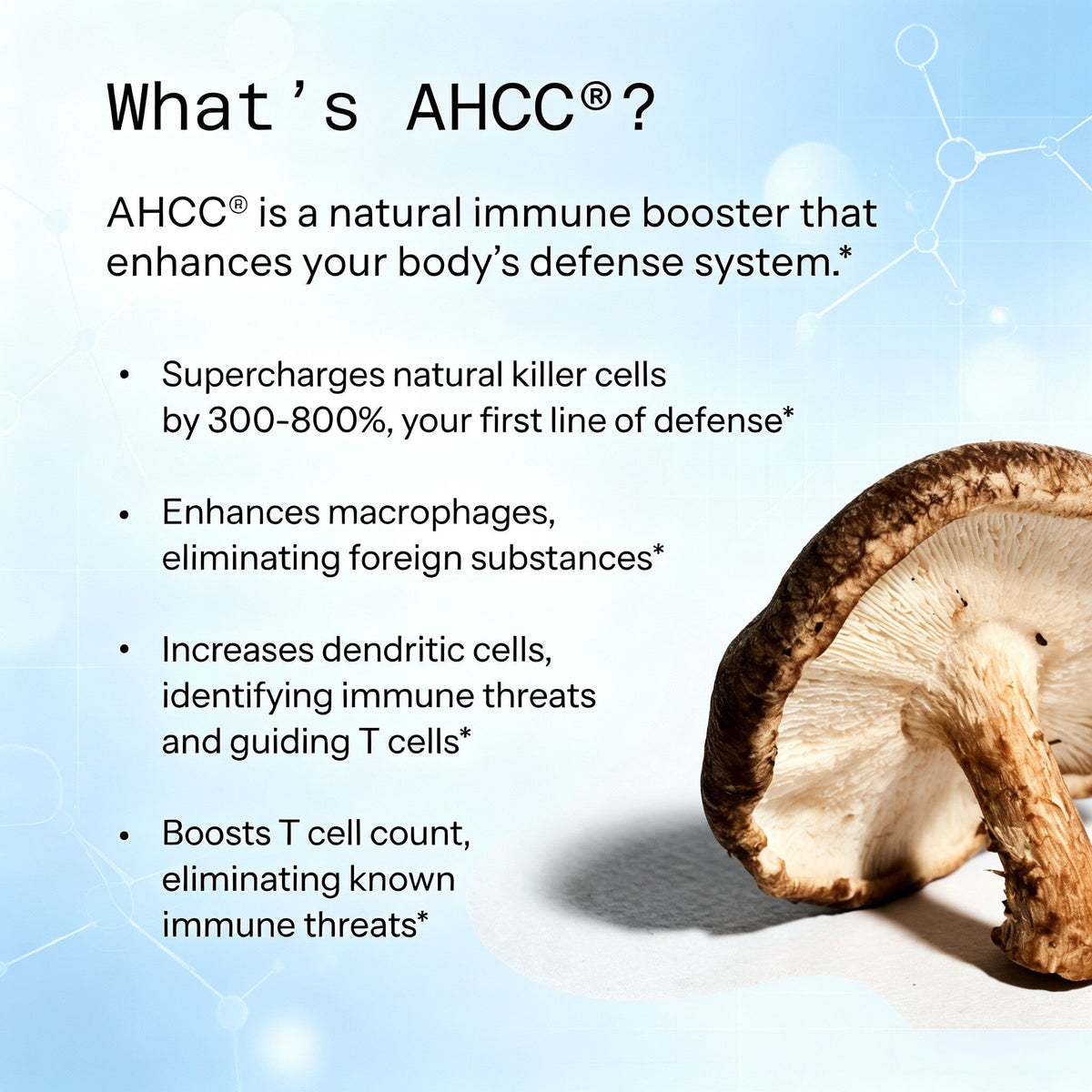 What's AHCC®?

AHCC® is a natural immune booster that enhances your body's defense system.*

• Supercharges natural killer cells by 300-800%, your first line of defense*

• Enhances macrophages, eliminating foreign substances*

• Increases dendritic cells, identifying immune threats and guiding T cells*

• Boosts T cell count, eliminating known immune threats*